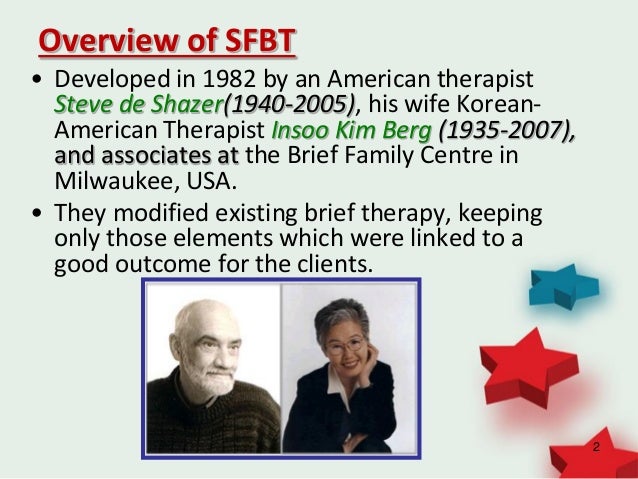 Overview of SFBT

• Developed in 1982 by an American therapist Steve de Shazer(1940-2005), his wife Korean-American Therapist Insoo Kim Berg (1935-2007), and associates at the Brief Family Centre in Milwaukee, USA.

• They modified existing brief therapy, keeping only those elements which were linked to a good outcome for the clients.

2